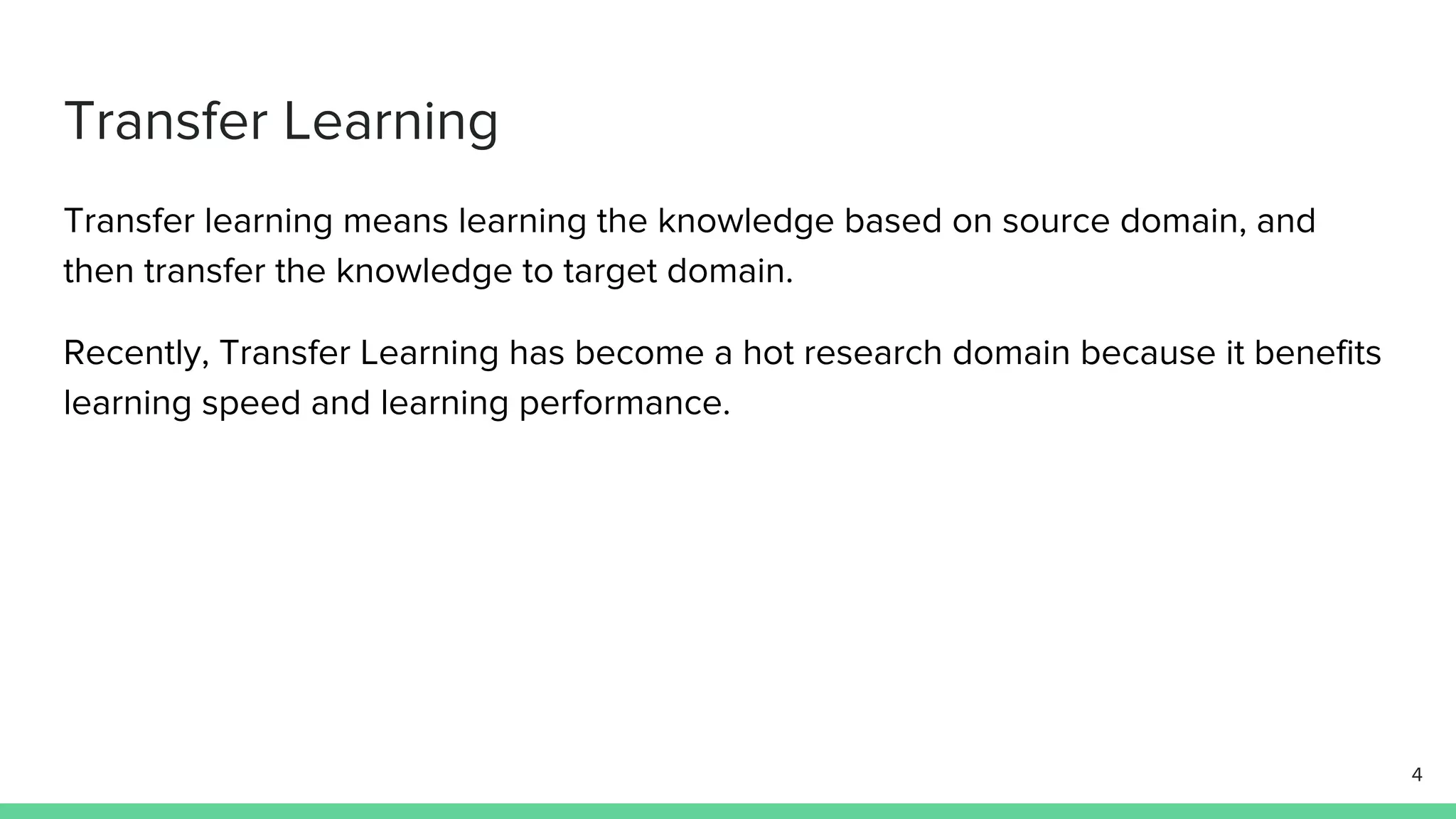 Transfer Learning

Transfer learning means learning the knowledge based on source domain, and then transfer the knowledge to target domain.

Recently, Transfer Learning has become a hot research domain because it benefits learning speed and learning performance.

4